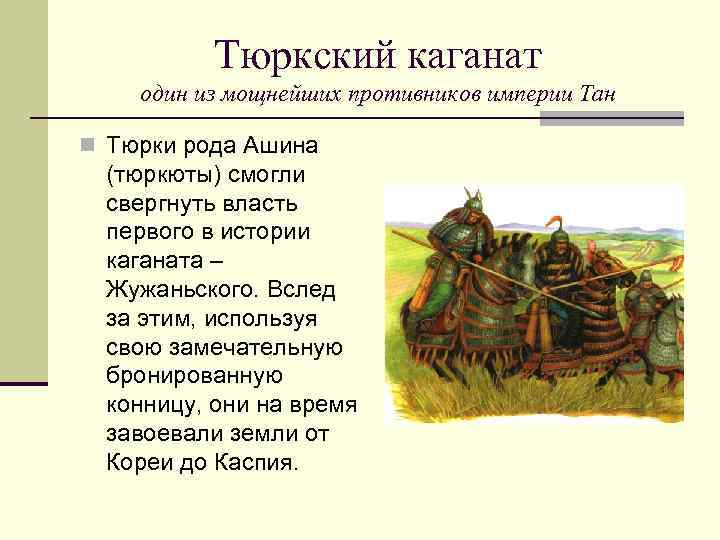 Тюркский каганат
один из мощнейших противников империи Тан

Тюрки рода Ашина (тюркюты) смогли свергнуть власть первого в истории каганата – Жужаньского. Вслед за этим, используя свою замечательную бронированную конницу, они на время завоевали земли от Кореи до Каспия.